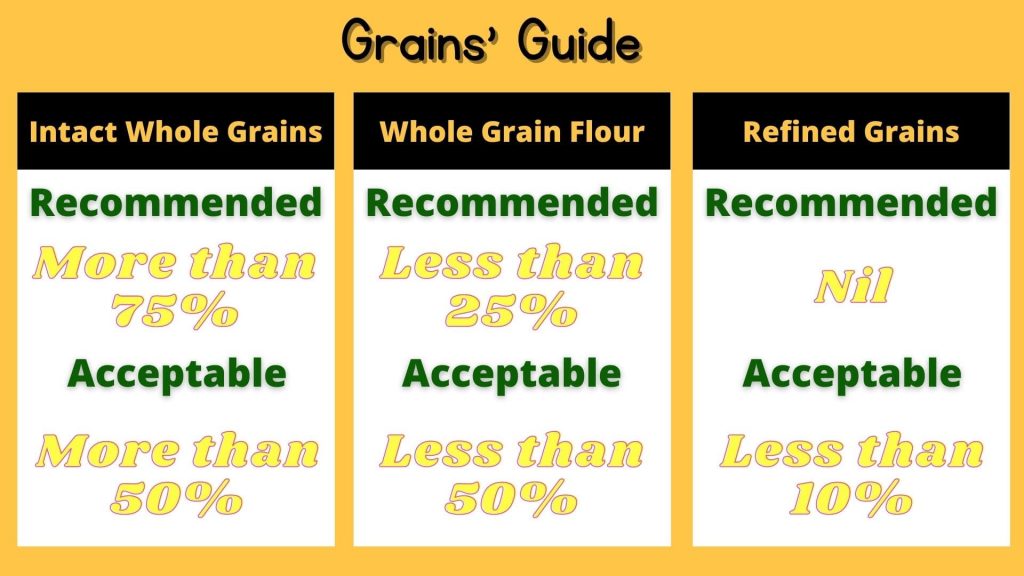 Grains' Guide

Intact Whole Grains

Recommended

More than 75%

Acceptable

More than 50%

Whole Grain Flour

Recommended

Less than 25%

Acceptable

Less than 50%

Refined Grains

Recommended

Nil

Acceptable

Less than 10%